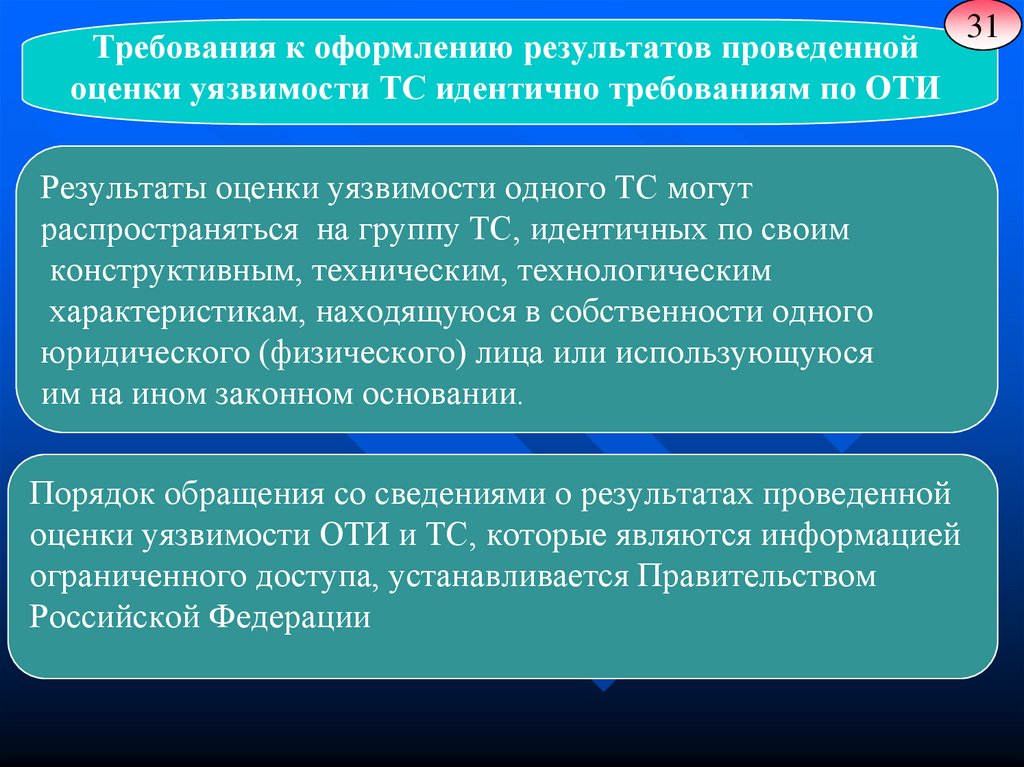 31

Требования к оформлению результатов проведенной оценки уязвимости ТС идентично требованиям по ОТИ

Результаты оценки уязвимости одного ТС могут распространяться на группу ТС, идентичных по своим конструктивным, техническим, технологическим характеристикам, находящуюся в собственности одного юридического (физического) лица или использующуюся им на ином законном основании.

Порядок обращения со сведениями о результатах проведенной оценки уязвимости ОТИ и ТС, которые являются информацией ограниченного доступа, устанавливается Правительством Российской Федерации